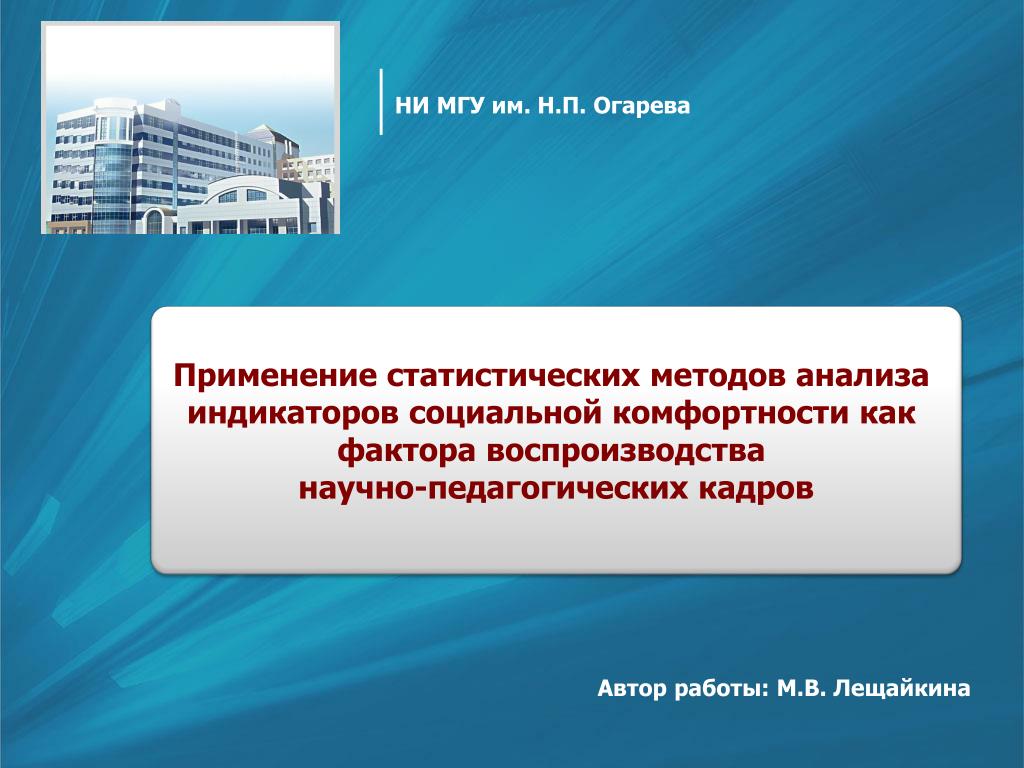 НИ МГУ им. Н.П. Огарева

Применение статистических методов анализа индикаторов социальной комфортности как фактора воспроизводства научно-педагогических кадров

Автор работы: М.В. Лещайкина